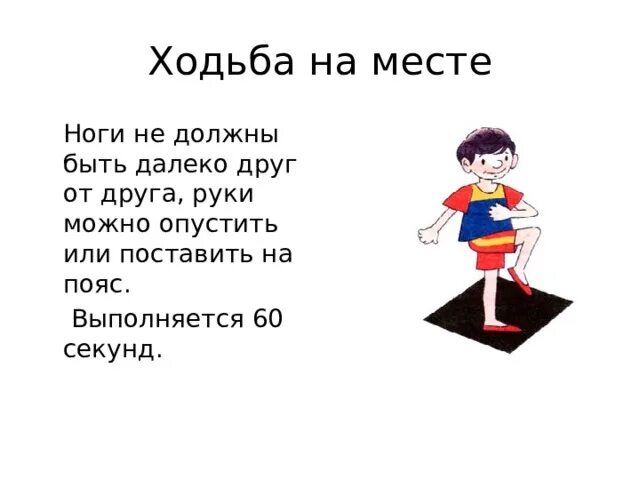 Ходьба на месте

Ноги не должны быть далеко друг от друга, руки можно опустить или поставить на пояс.

Выполняется 60 секунд.